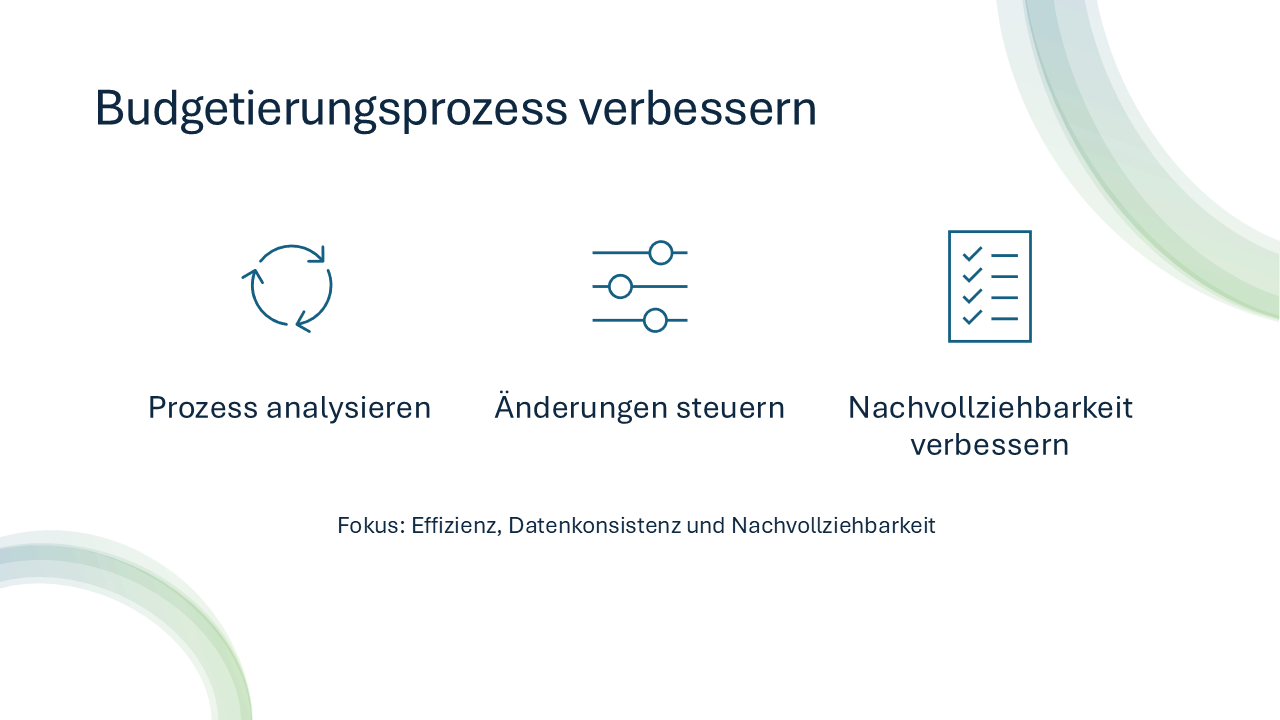 Budgetierungsprozess verbessern

Prozess analysieren

Änderungen steuern

Nachvollziehbarkeit verbessern

Fokus: Effizienz, Datenkonsistenz und Nachvollziehbarkeit